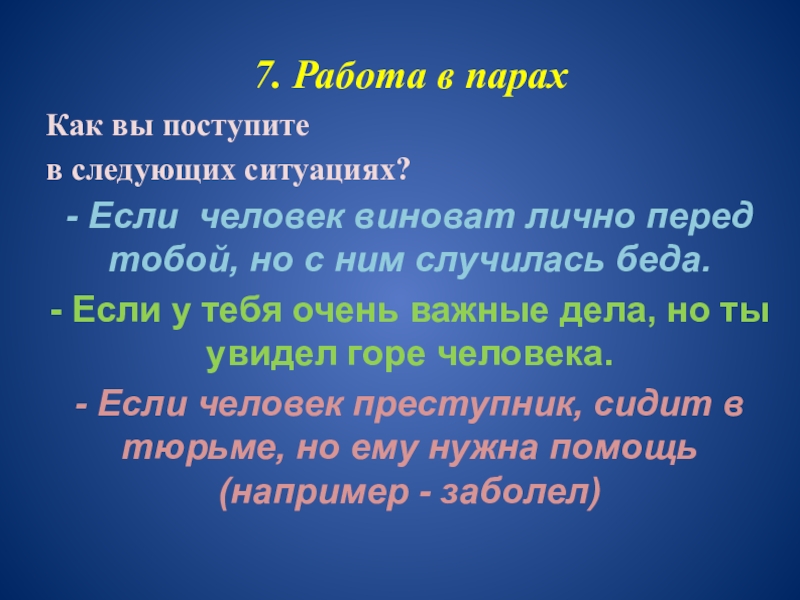 7. Работа в парах

Как вы поступите
в следующих ситуациях?

- Если человек виноват лично перед тобой, но с ним случилась беда.

- Если у тебя очень важные дела, но ты увидел горе человека.

- Если человек преступник, сидит в тюрьме, но ему нужна помощь (например - заболел)